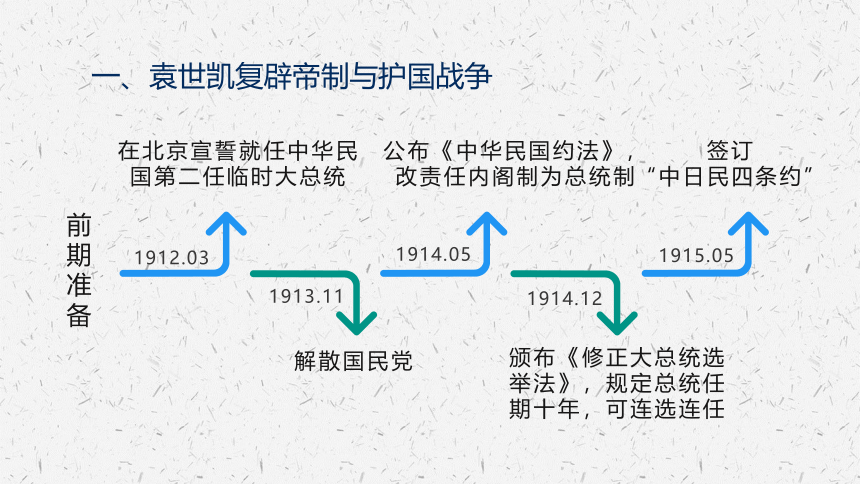 一、袁世凯复辟帝制与护国战争

前期准备

在北京宣誓就任中华民国第二任临时大总统

1912.03

1913.11

解散国民党

公布《中华民国约法》，改责任内阁制为总统制

1914.05

1914.12

颁布《修正大总统选举法》，规定总统任期十年，可连选连任

签订“中日民四条约”

1915.05